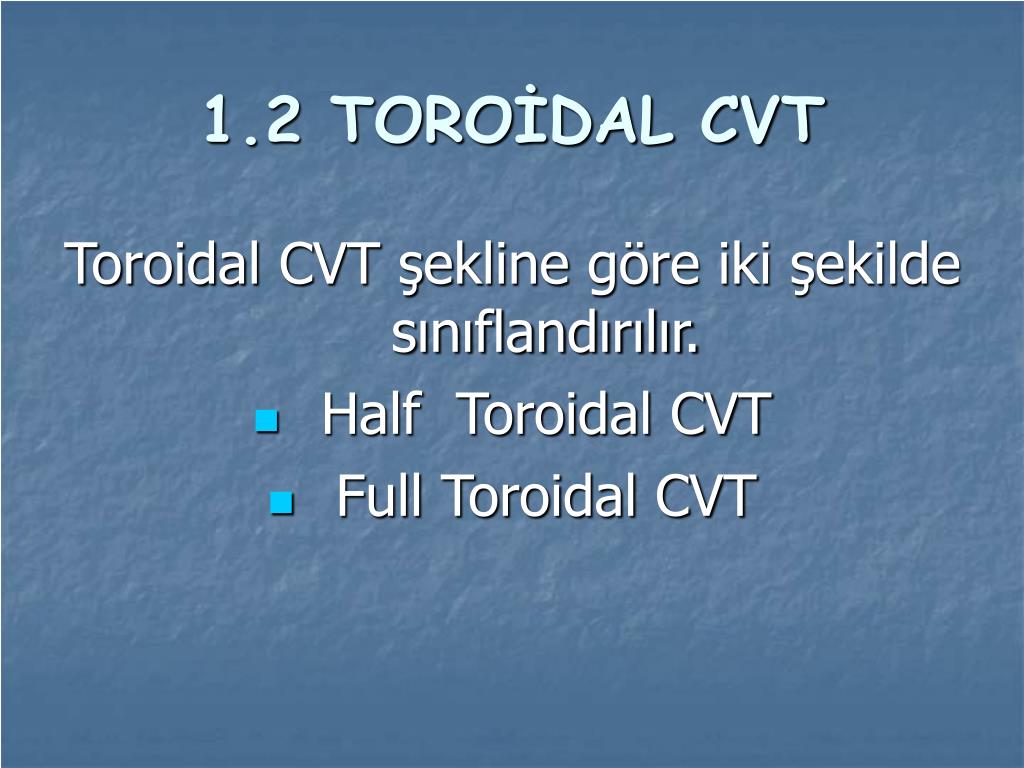 1.2 TOROİDAL CVT

Toroidal CVT şekline göre iki şekilde sınıflandırılır.

- Half  Toroidal CVT
- Full Toroidal CVT